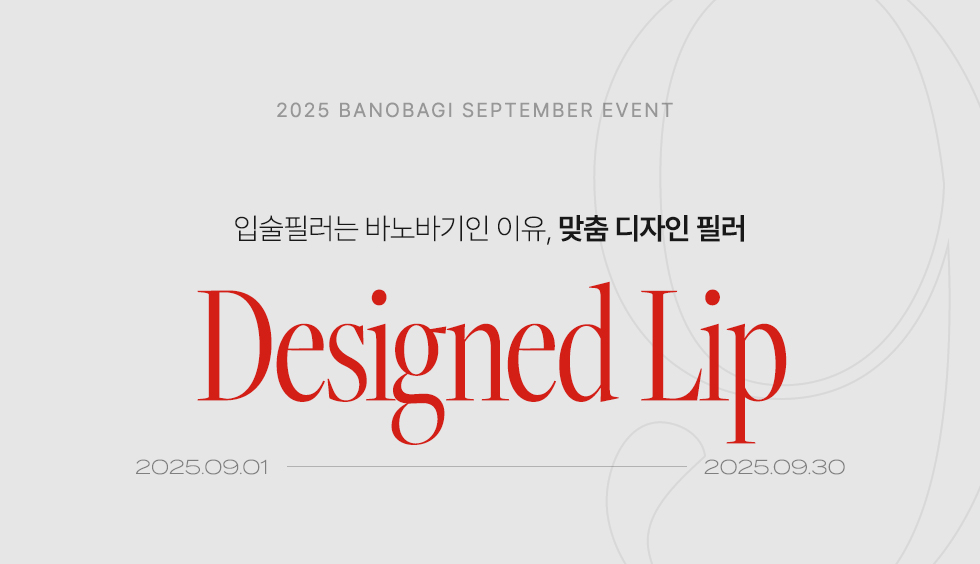 2025 BANOBAGI SEPTEMBER EVENT

입술필러는 바노바기인 이유, 맞춤 디자인 필러

Designed Lip

2025.09.01

2025.09.30